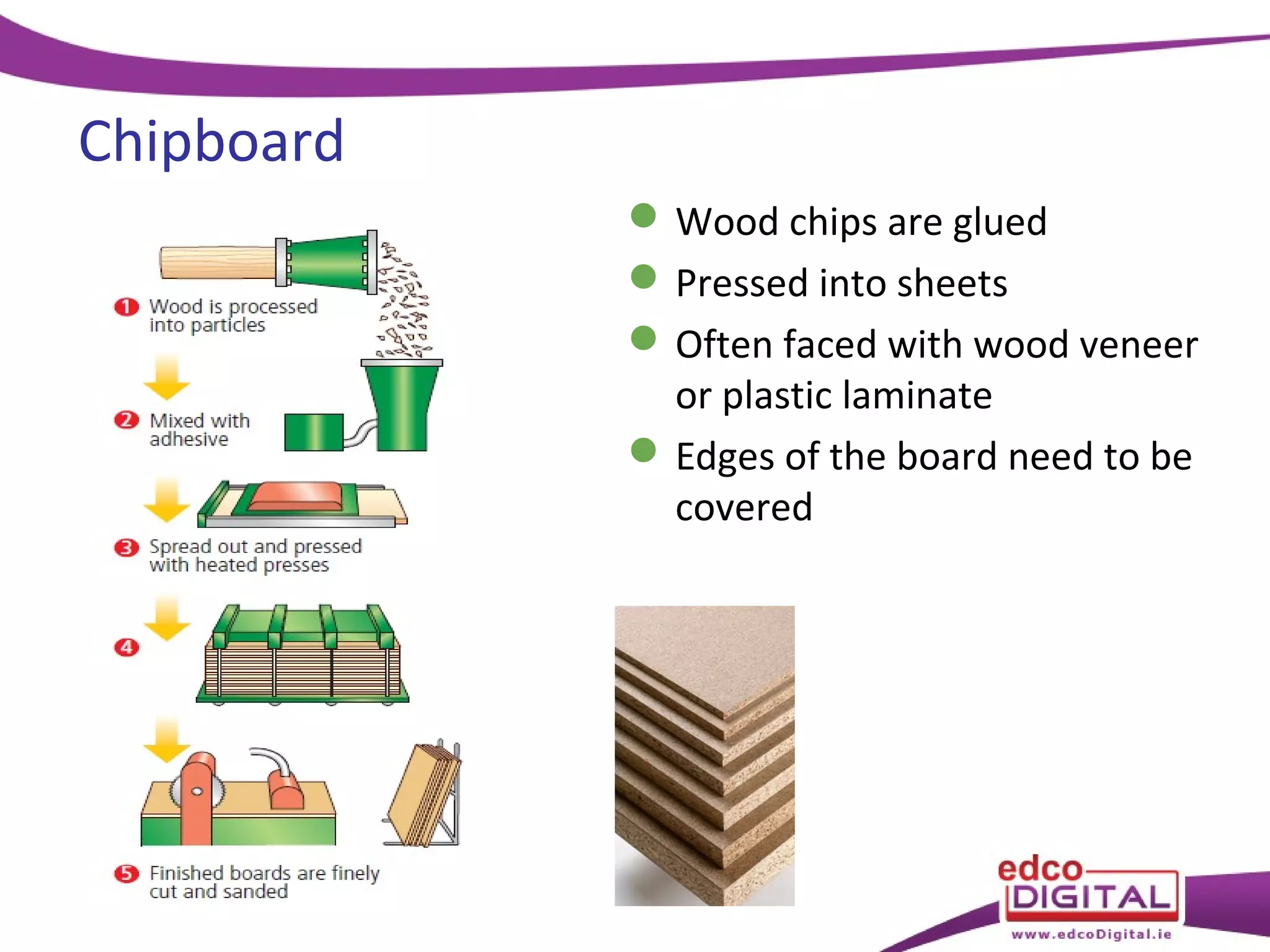 Chipboard

1 Wood is processed into particles

2 Mixed with adhesive

3 Spread out and pressed with heated presses

4

5 Finished boards are finely cut and sanded

- Wood chips are glued
- Pressed into sheets
- Often faced with wood veneer or plastic laminate
- Edges of the board need to be covered

edco DIGITAL
www.edcoDigital.ie